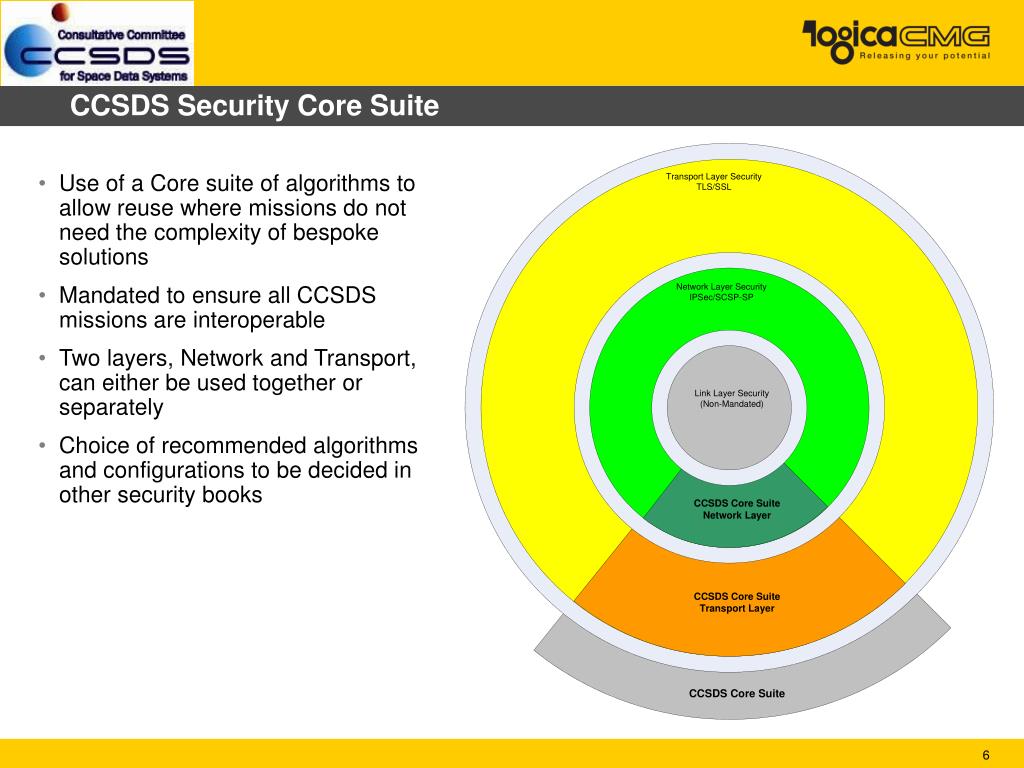 Consultative Committee
CCSDS
for Space Data Systems

logicaCMG
Releasing your potential

CCSDS Security Core Suite

• Use of a Core suite of algorithms to allow reuse where missions do not need the complexity of bespoke solutions
• Mandated to ensure all CCSDS missions are interoperable
• Two layers, Network and Transport, can either be used together or separately
• Choice of recommended algorithms and configurations to be decided in other security books

Transport Layer Security
TLS/SSL

Network Layer Security
IPSec/SCSP-SP

Link Layer Security
(Non-Mandated)

CCSDS Core Suite
Network Layer

CCSDS Core Suite
Transport Layer

CCSDS Core Suite

6